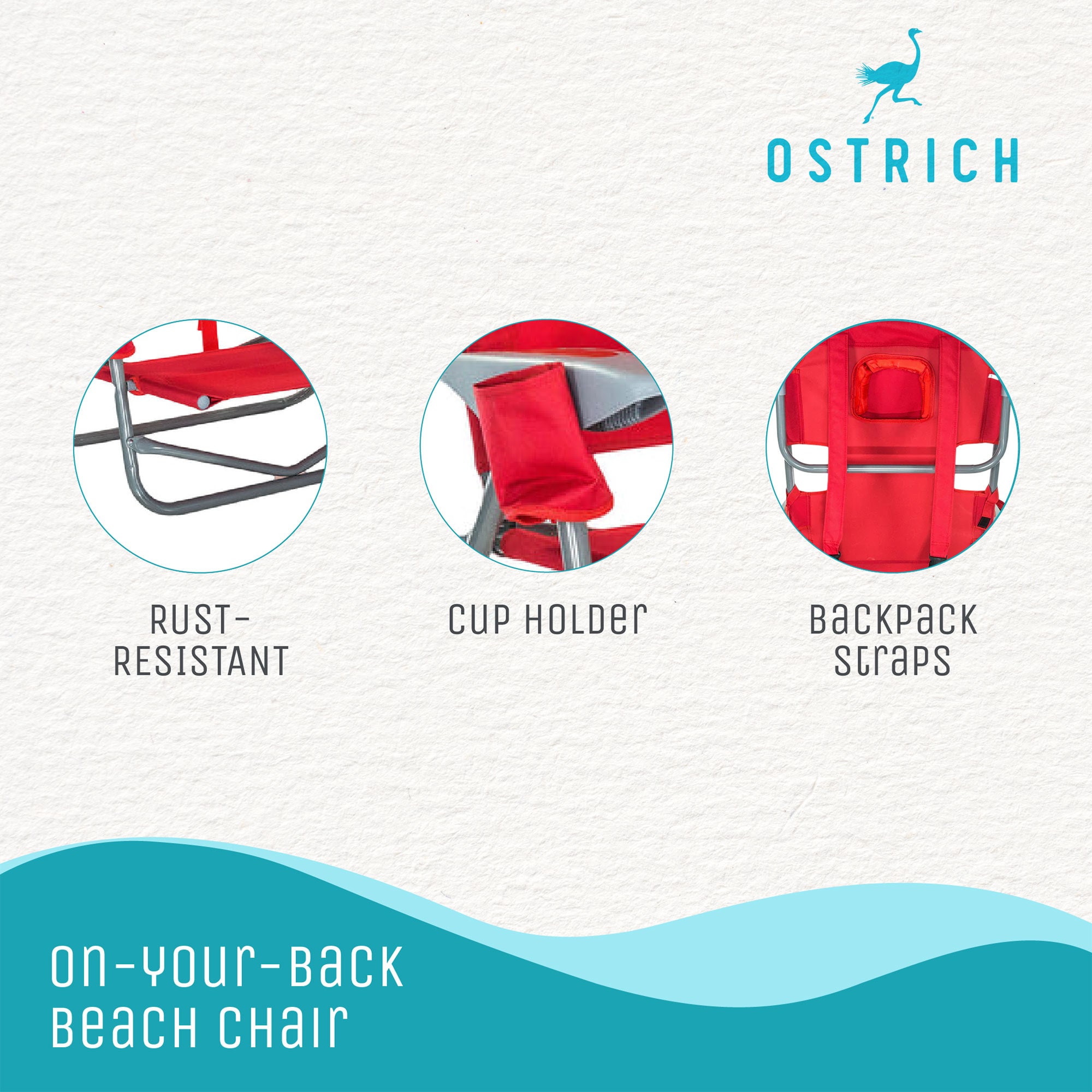 OSTRICH

RUST-RESISTANT

CUP HOLDER

BACKPACK STRAPS

ON-YOUR-BACK BEACH CHAIR